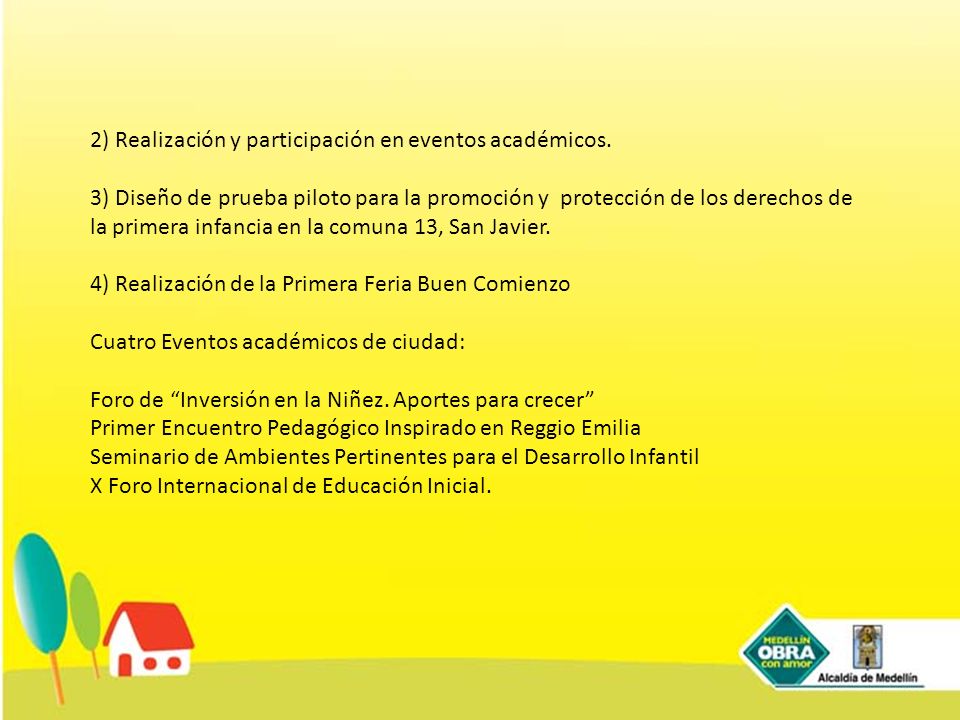 2) Realización y participación en eventos académicos.

3) Diseño de prueba piloto para la promoción y protección de los derechos de la primera infancia en la comuna 13, San Javier.

4) Realización de la Primera Feria Buen Comienzo

Cuatro Eventos académicos de ciudad:

Foro de “Inversión en la Niñez. Aportes para crecer”
Primer Encuentro Pedagógico Inspirado en Reggio Emilia
Seminario de Ambientes Pertinentes para el Desarrollo Infantil
X Foro Internacional de Educación Inicial.

MEDELLÍN OBRA con amor

Alcaldía de Medellín